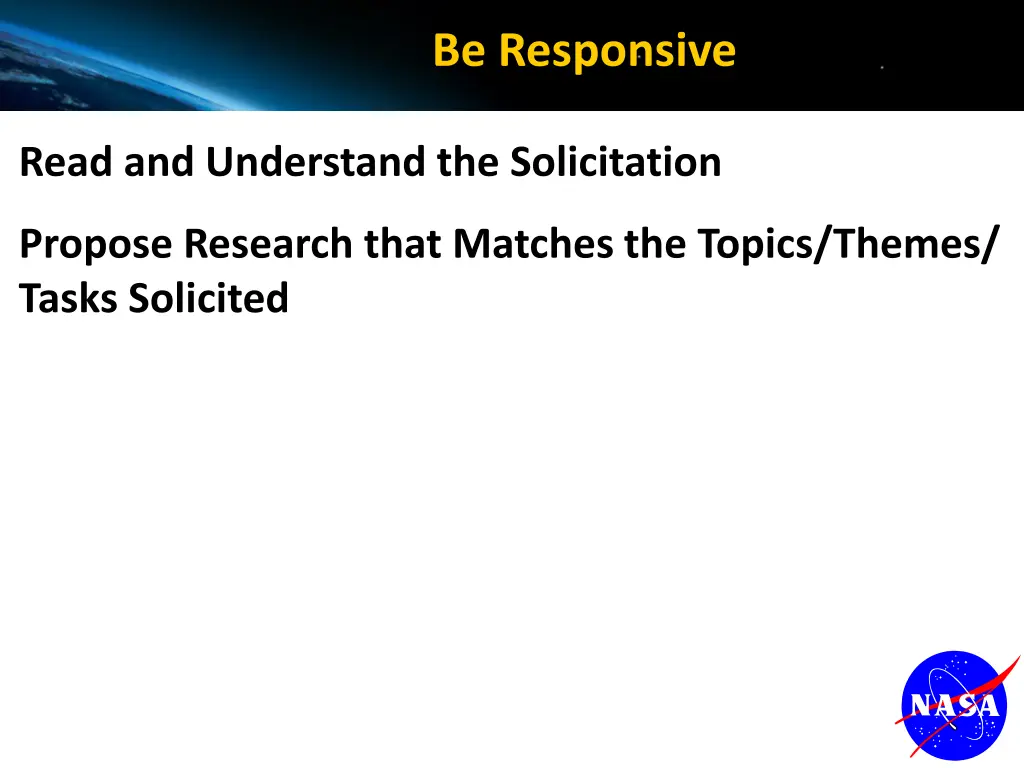 Be Responsive

Read and Understand the Solicitation

Propose Research that Matches the Topics/Themes/ Tasks Solicited

NASA